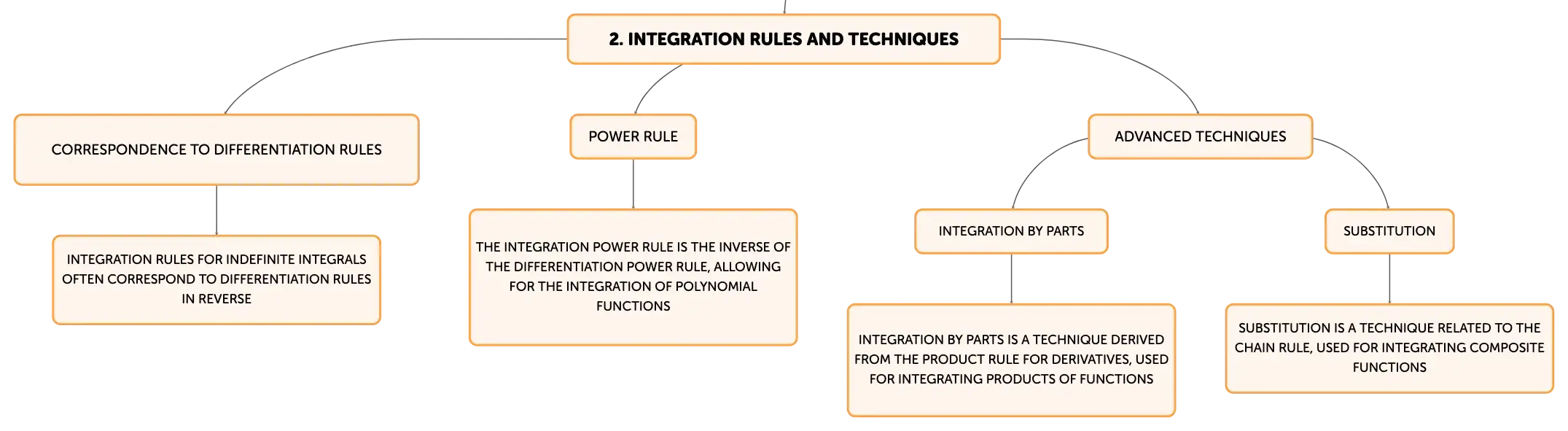 2. INTEGRATION RULES AND TECHNIQUES

CORRESPONDENCE TO DIFFERENTIATION RULES

INTEGRATION RULES FOR INDEFINITE INTEGRALS OFTEN CORRESPOND TO DIFFERENTIATION RULES IN REVERSE

POWER RULE

THE INTEGRATION POWER RULE IS THE INVERSE OF THE DIFFERENTIATION POWER RULE, ALLOWING FOR THE INTEGRATION OF POLYNOMIAL FUNCTIONS

ADVANCED TECHNIQUES

INTEGRATION BY PARTS

INTEGRATION BY PARTS IS A TECHNIQUE DERIVED FROM THE PRODUCT RULE FOR DERIVATIVES, USED FOR INTEGRATING PRODUCTS OF FUNCTIONS

SUBSTITUTION

SUBSTITUTION IS A TECHNIQUE RELATED TO THE CHAIN RULE, USED FOR INTEGRATING COMPOSITE FUNCTIONS